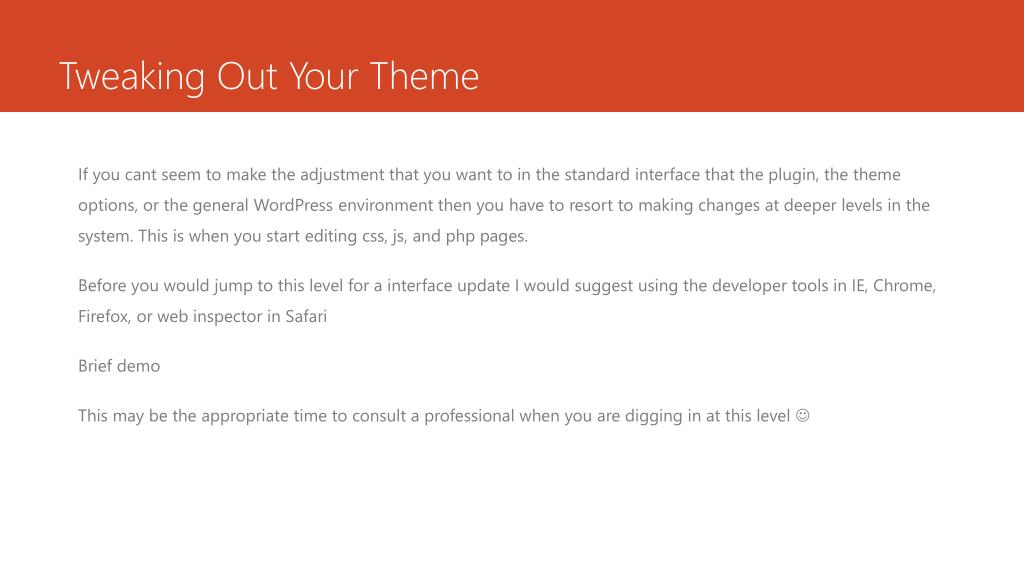 Tweaking Out Your Theme

If you cant seem to make the adjustment that you want to in the standard interface that the plugin, the theme options, or the general WordPress environment then you have to resort to making changes at deeper levels in the system. This is when you start editing css, js, and php pages.

Before you would jump to this level for a interface update I would suggest using the developer tools in IE, Chrome, Firefox, or web inspector in Safari

Brief demo

This may be the appropriate time to consult a professional when you are digging in at this level ☺